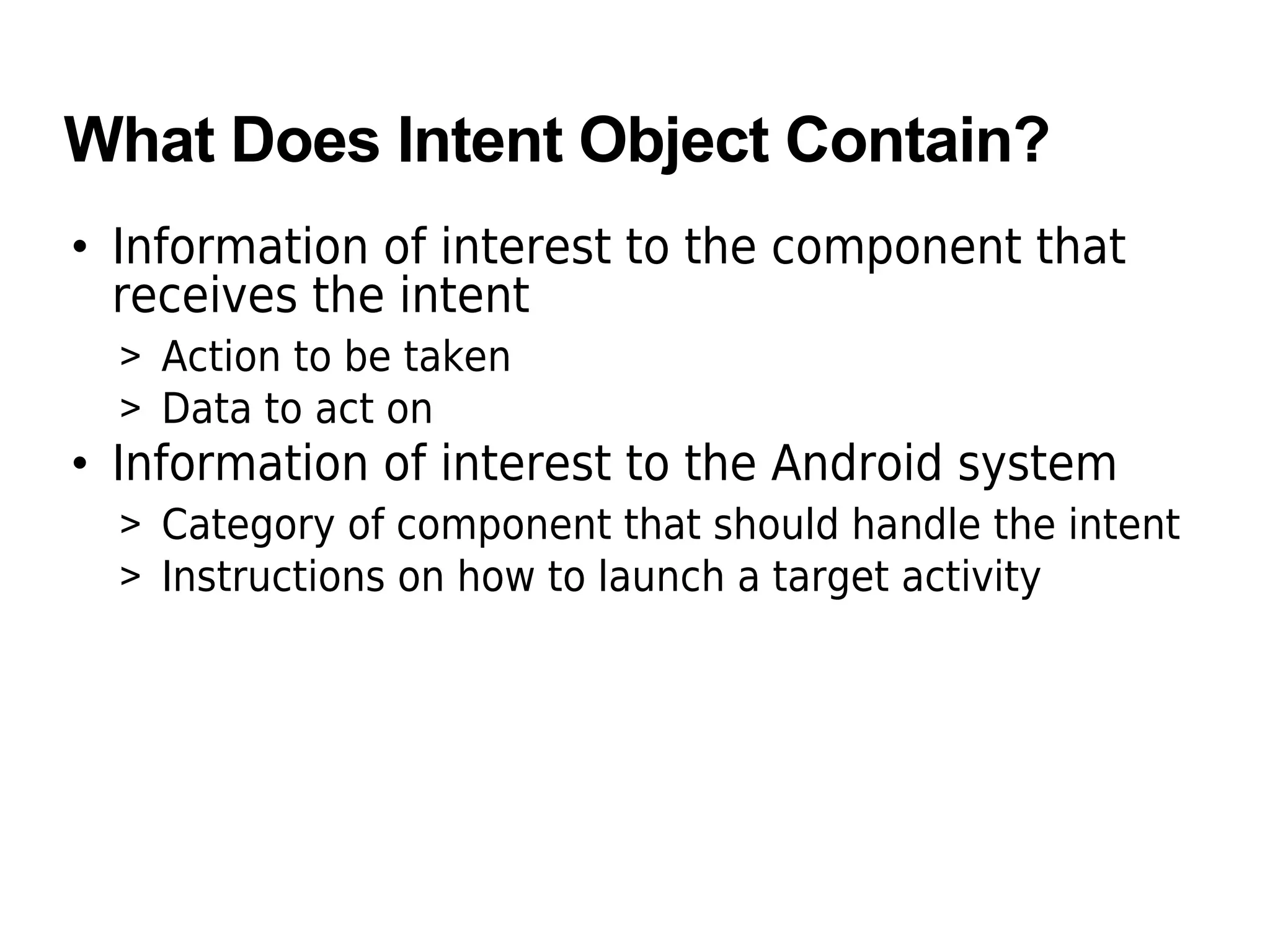 What Does Intent Object Contain?

• Information of interest to the component that receives the intent
> Action to be taken
> Data to act on
• Information of interest to the Android system
> Category of component that should handle the intent
> Instructions on how to launch a target activity